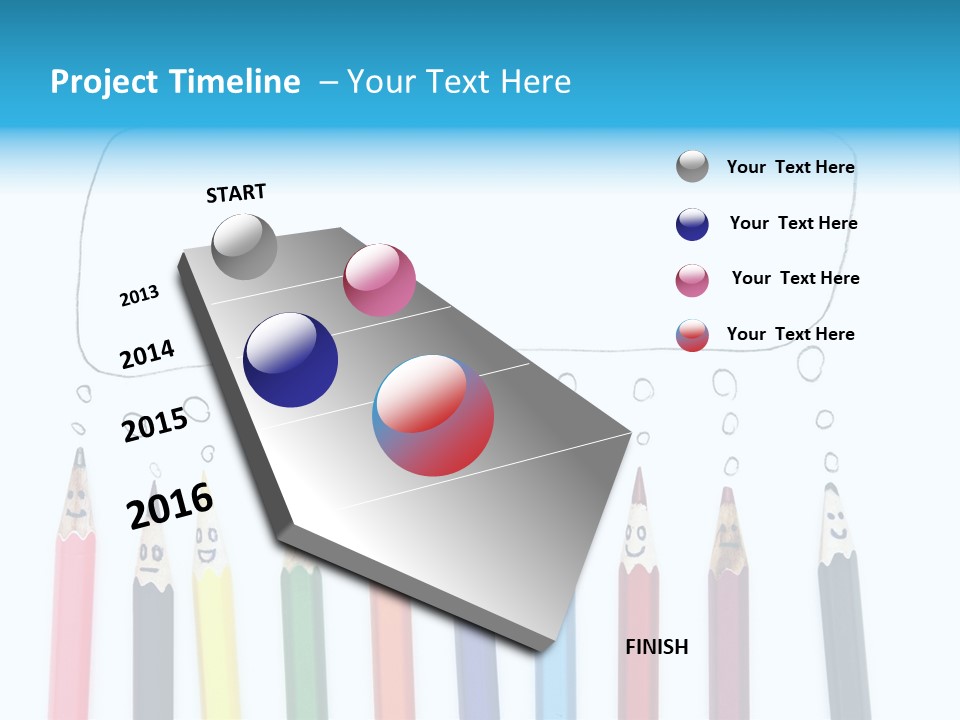 Project Timeline – Your Text Here

START

2013

2014

2015

2016

FINISH

Your Text Here

Your Text Here

Your Text Here

Your Text Here